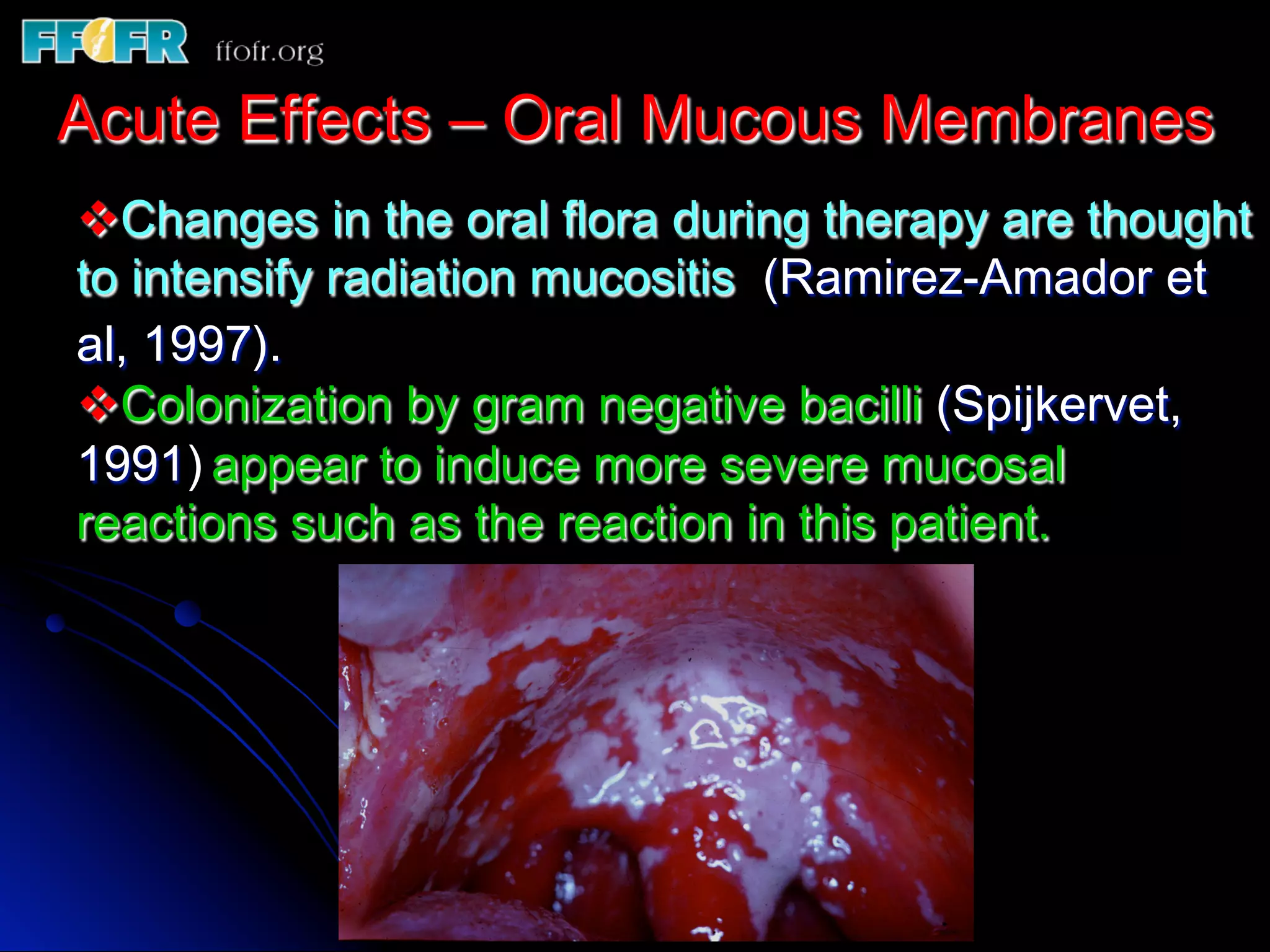 FFOFR ffofr.org

Acute Effects – Oral Mucous Membranes

❖Changes in the oral flora during therapy are thought to intensify radiation mucositis (Ramirez-Amador et al, 1997).

❖Colonization by gram negative bacilli (Spijkervet, 1991) appear to induce more severe mucosal reactions such as the reaction in this patient.